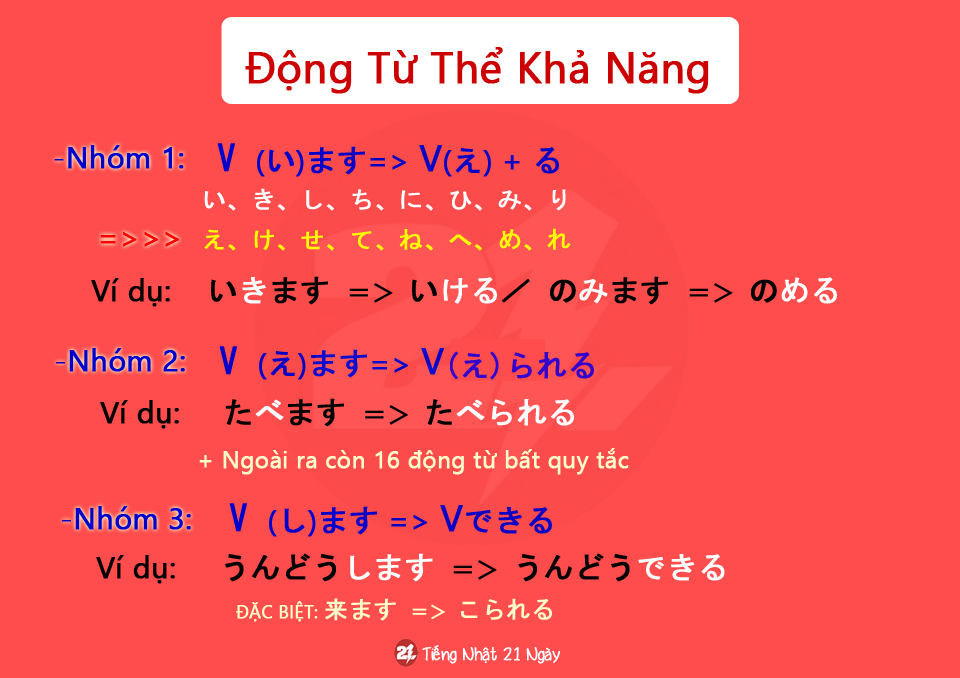 Động Từ Thể Khả Năng

-Nhóm 1: V (い)ます=> V(え) + る

い、き、し、ち、に、ひ、み、り

=>>> え、け、せ、て、ね、へ、め、れ

Ví dụ: いきます => いける／ のみます => のめる

-Nhóm 2: V (え)ます=> V(え) られる

Ví dụ: たべます => たべられる

+ Ngoài ra còn 16 động từ bất quy tắc

-Nhóm 3: V (し)ます => Vできる

Ví dụ: うんどうします => うんどうできる

ĐẶC BIỆT: 来ます => こられる

21 Tiếng Nhật 21 Ngày